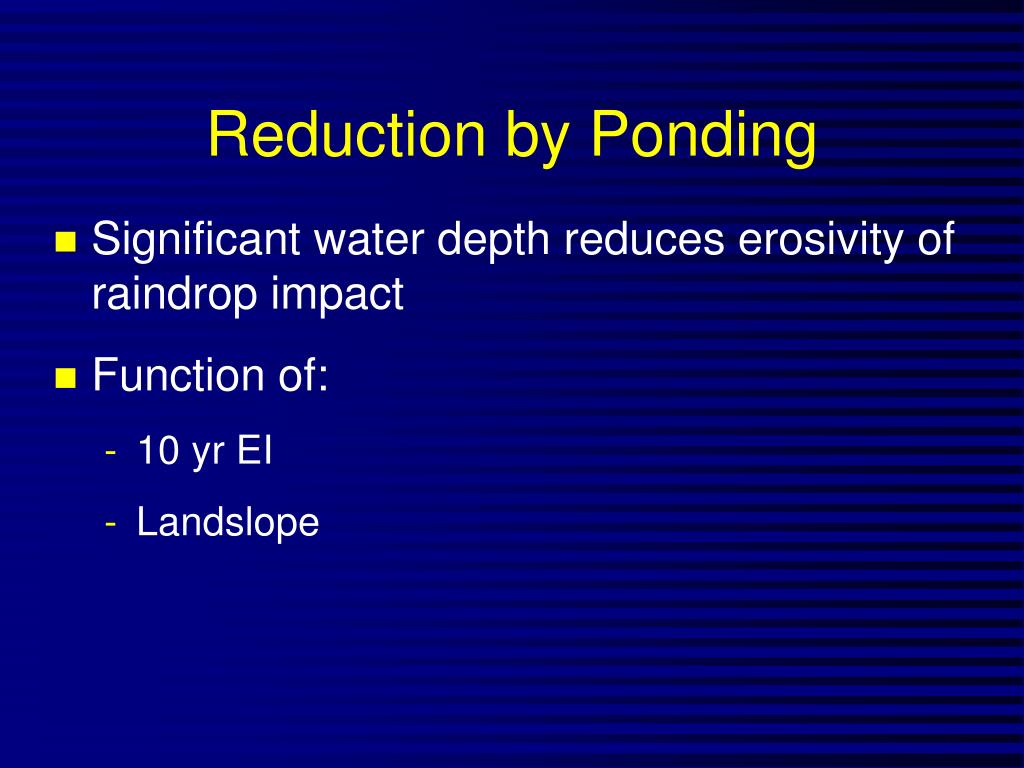 Reduction by Ponding

Significant water depth reduces erosivity of raindrop impact

Function of:

- 10 yr EI

- Landslope